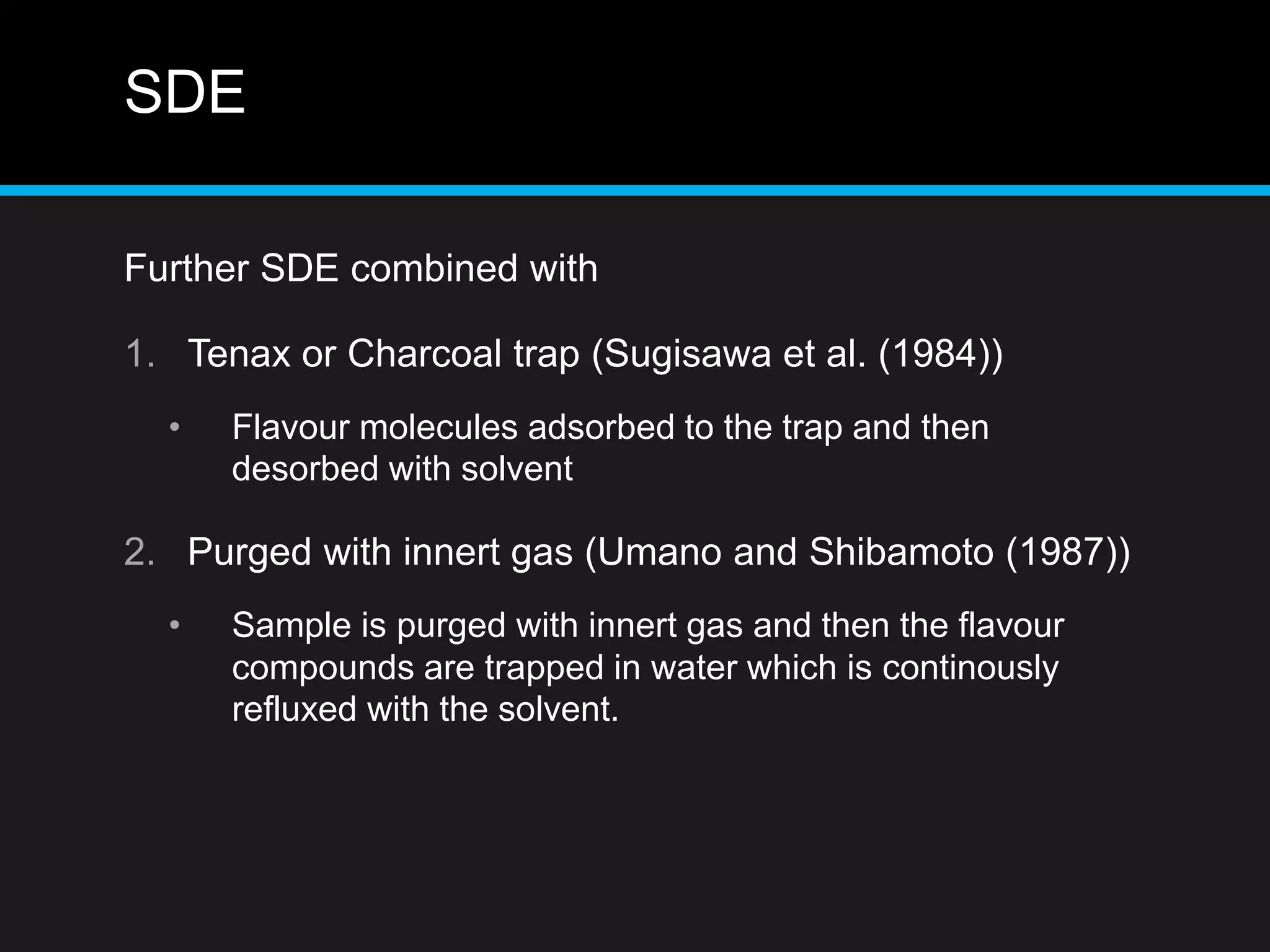 SDE

Further SDE combined with

1. Tenax or Charcoal trap (Sugisawa et al. (1984))

• Flavour molecules adsorbed to the trap and then desorbed with solvent

2. Purged with innert gas (Umano and Shibamoto (1987))

• Sample is purged with innert gas and then the flavour compounds are trapped in water which is continously refluxed with the solvent.